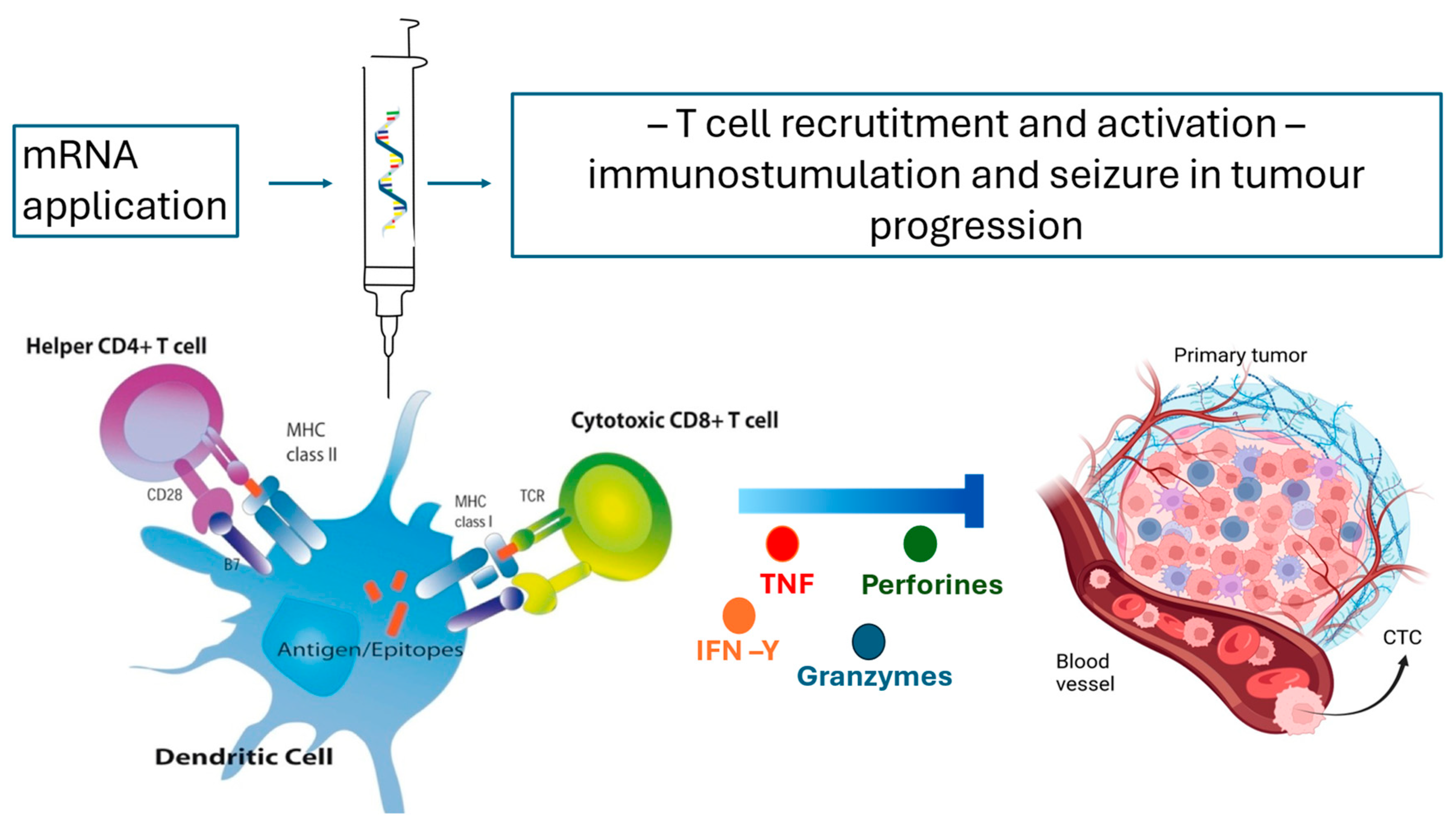 mRNA application

– T cell recrutitment and activation – immunostumulation and seizure in tumour progression

Helper CD4+ T cell

MHC class II

CD28

B7

Cytotoxic CD8+ T cell

MHC class I

TCR

Antigen/Epitopes

Dendritic Cell

TNF

Perforines

IFN –Y

Granzymes

Primary tumor

Blood vessel

CTC